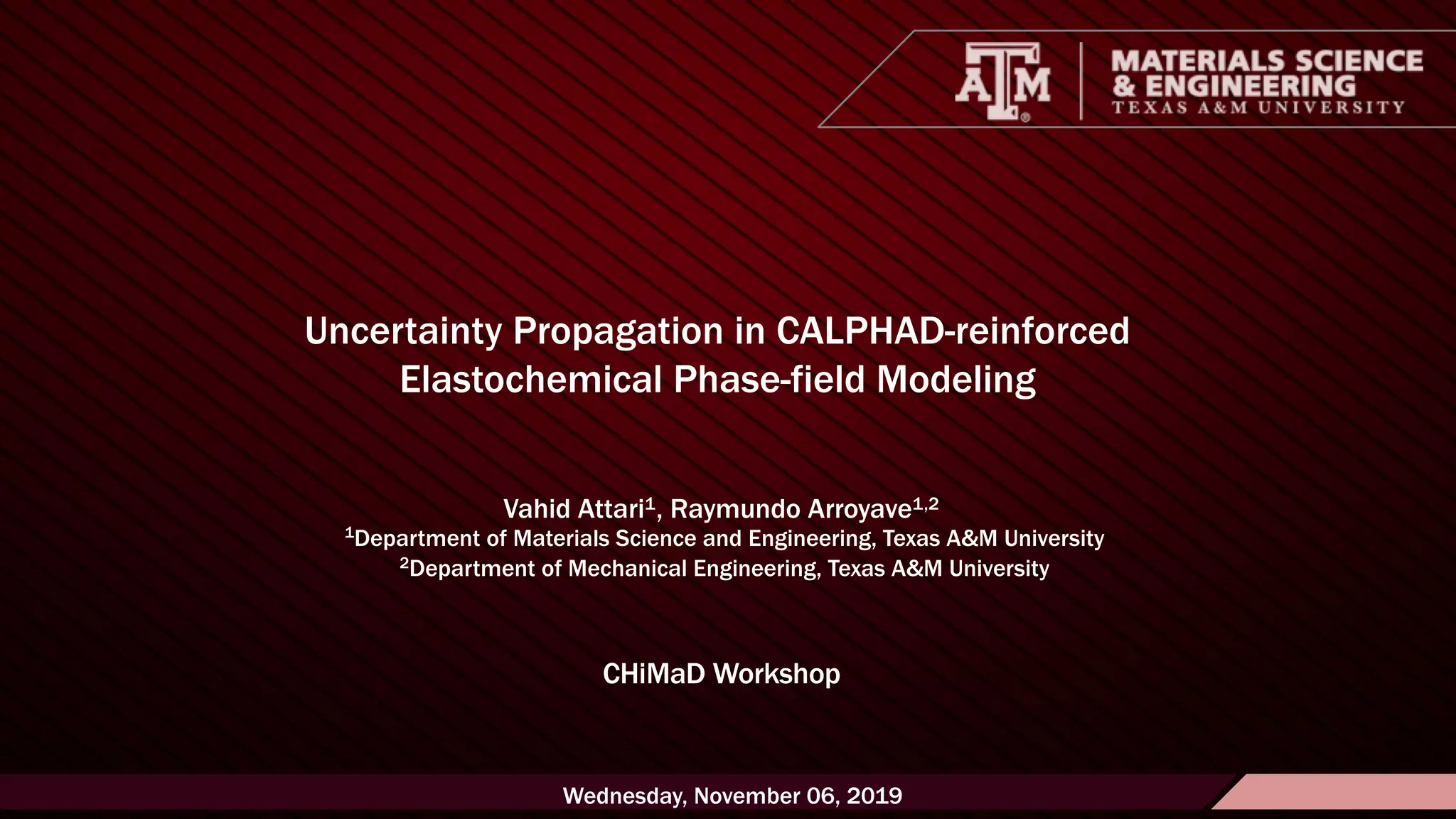 ATM MATERIALS SCIENCE & ENGINEERING TEXAS A&M UNIVERSITY

Uncertainty Propagation in CALPHAD-reinforced Elastochemical Phase-field Modeling

Vahid Attari$^1$, Raymundo Arroyave$^{1,2}$
$^1$Department of Materials Science and Engineering, Texas A&M University
$^2$Department of Mechanical Engineering, Texas A&M University

CHiMaD Workshop

Wednesday, November 06, 2019